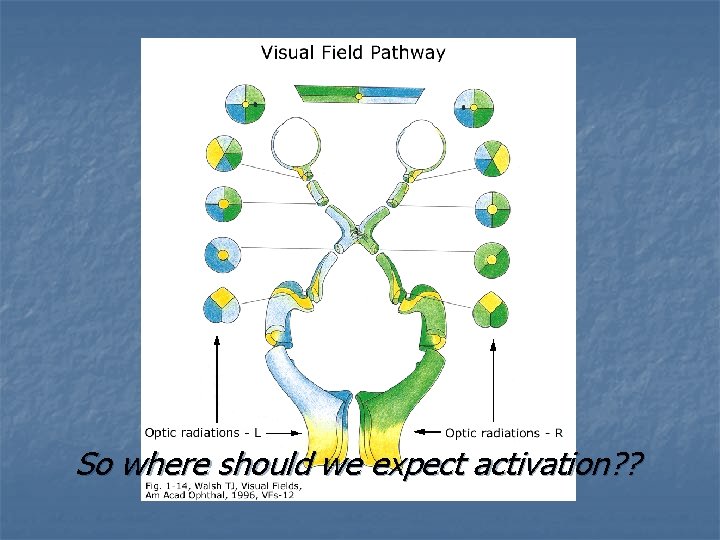 Visual Field Pathway

Optic radiations - L

Optic radiations - R

So where should we expect activation??

Fig. 1-14, Walsh TJ, Visual Fields, Am Acad Ophthal, 1996, VFs-12